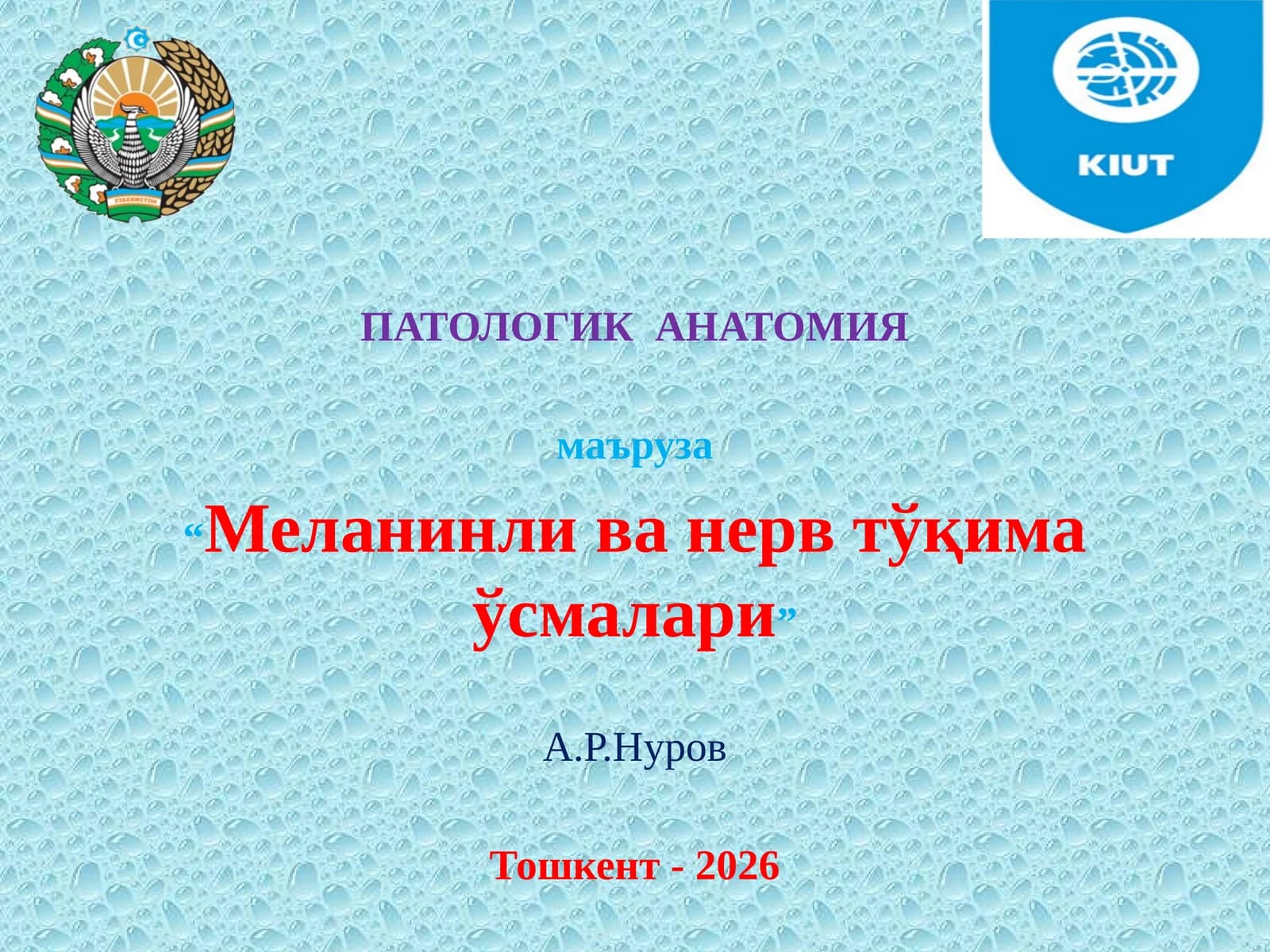 ЎЗБЕКИСТОН

KIUT

ПАТОЛОГИК АНАТОМИЯ

маъруза

“Меланинли ва нерв тўқима ўсмалари”

А.Р.Нуров

Тошкент - 2026